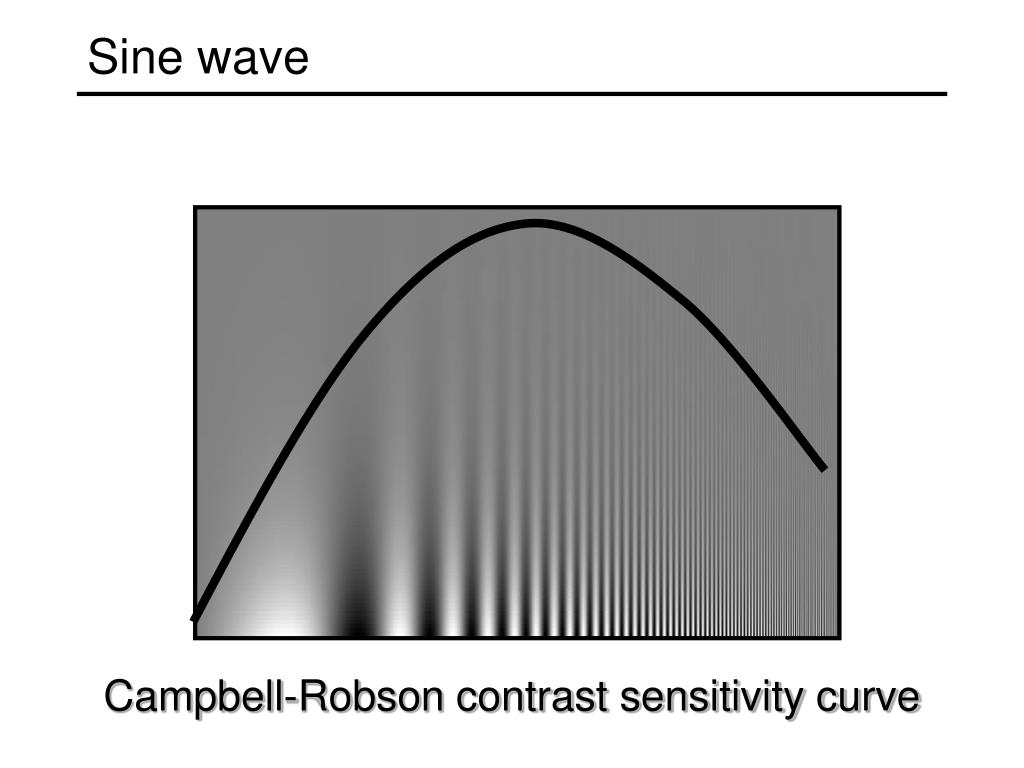 Sine wave

Campbell-Robson contrast sensitivity curve